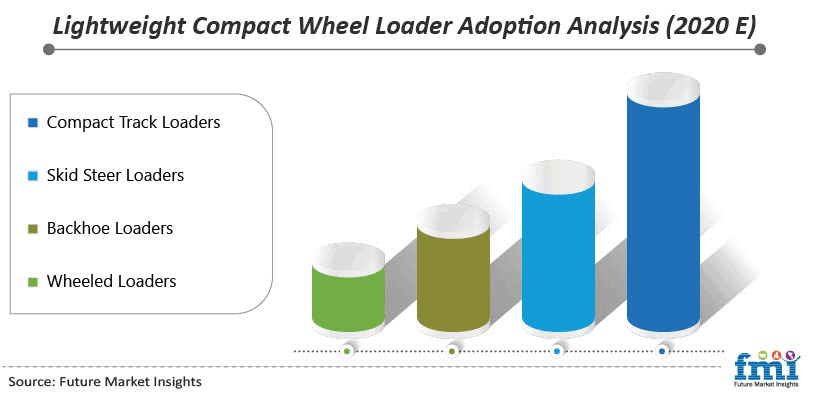 Lightweight Compact Wheel Loader Adoption Analysis (2020 E)

Compact Track Loaders

Skid Steer Loaders

Backhoe Loaders

Wheeled Loaders

Source: Future Market Insights

fmi
Future Market Insights